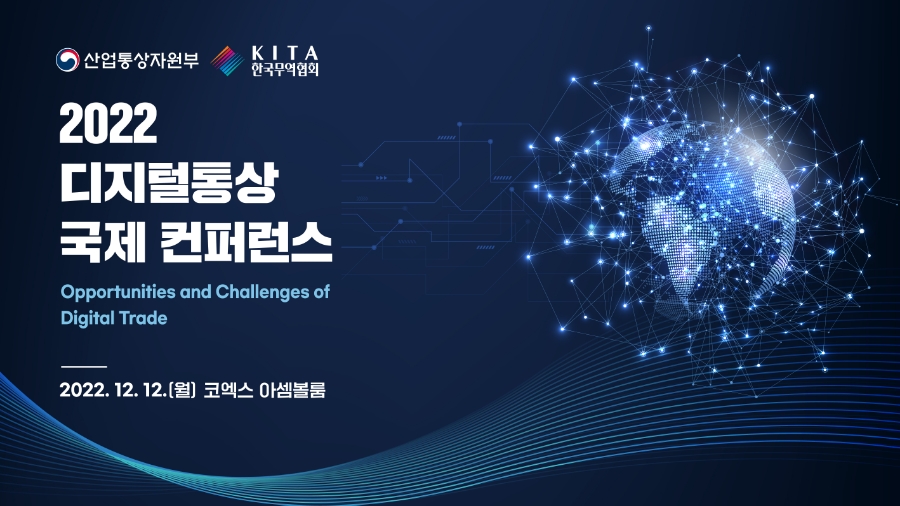 산업통상자원부 KITA 한국무역협회

2022
디지털통상
국제 컨퍼런스

Opportunities and Challenges of Digital Trade

2022. 12. 12.(월) 코엑스 아셈볼룸